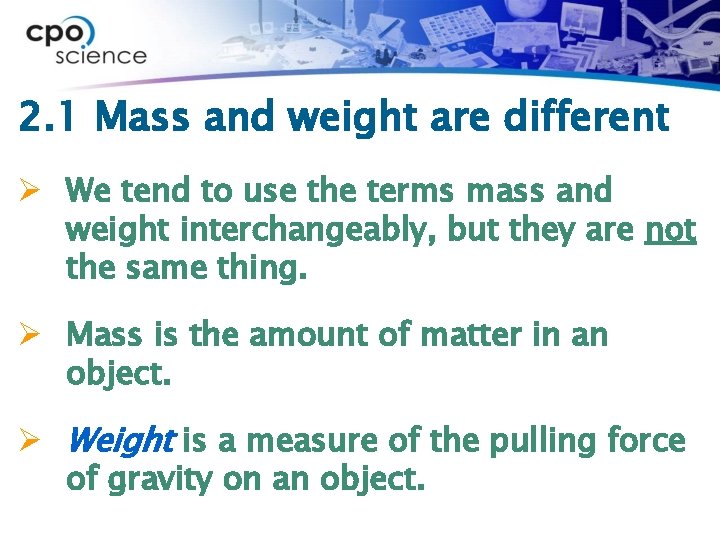 cpo science

2.1 Mass and weight are different

➢ We tend to use the terms mass and weight interchangeably, but they are not the same thing.

➢ Mass is the amount of matter in an object.

➢ Weight is a measure of the pulling force of gravity on an object.